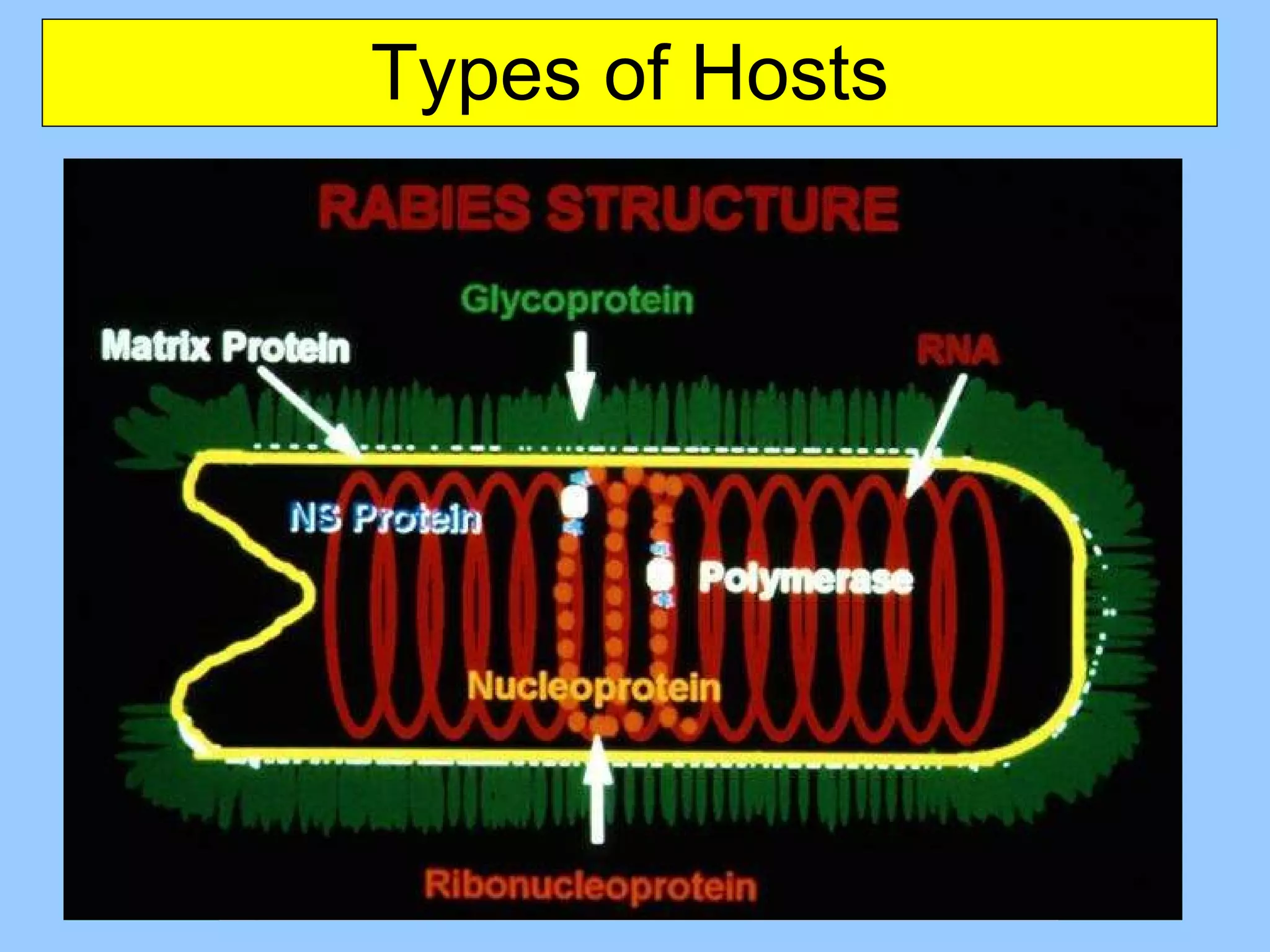 Types of Hosts

RABIES STRUCTURE

Glycoprotein

Matrix Protein

RNA

NS Protein

Polymerase

Nucleoprotein

Ribonucleoprotein